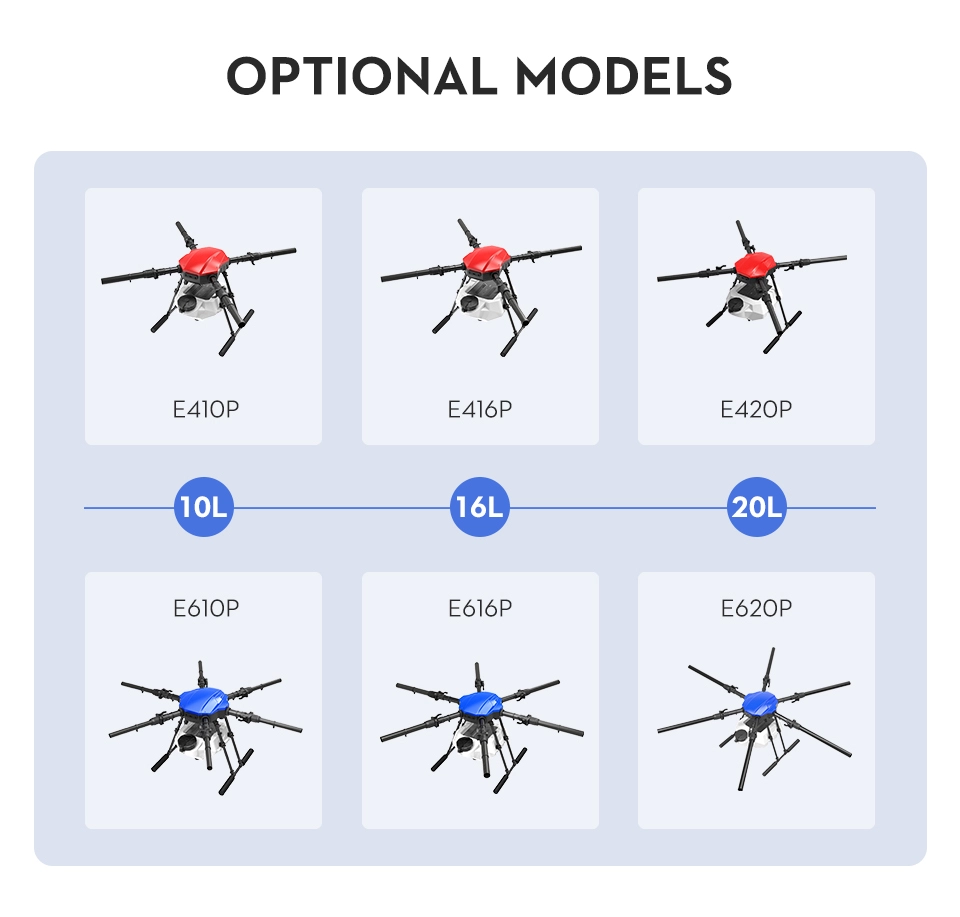 OPTIONAL MODELS

E410P

E416P

E420P

10L

16L

20L

E610P

E616P

E620P